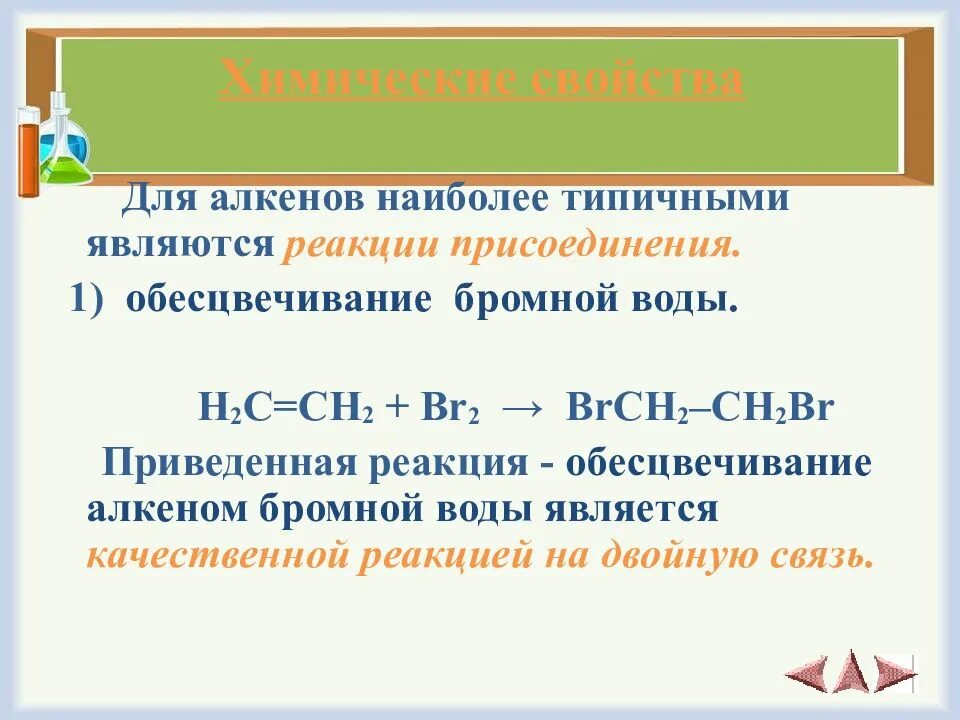 Химические свойства

Для алкенов наиболее типичными являются реакции присоединения.

1) обесцвечивание бромной воды.

$H_2C=CH_2 + Br_2 \rightarrow BrCH_2–CH_2Br$

Приведенная реакция - обесцвечивание алкеном бромной воды является качественной реакцией на двойную связь.